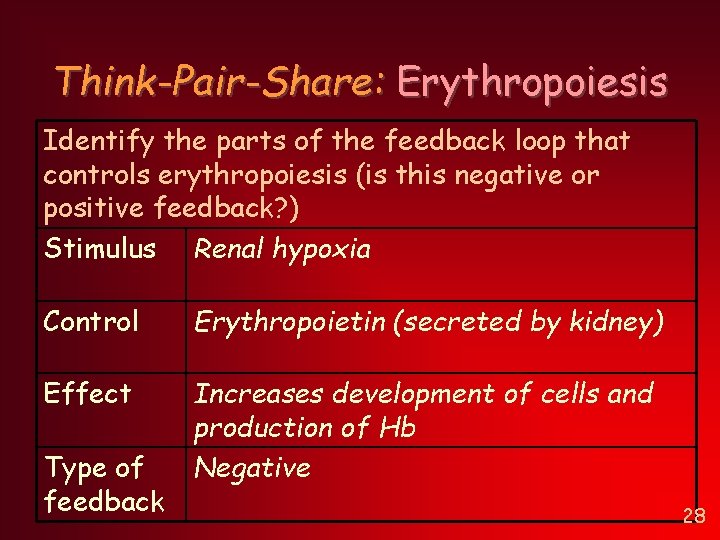 Think-Pair-Share: Erythropoiesis

| Identify the parts of the feedback loop that controls erythropoiesis (is this negative or positive feedback?) | |
|---|---|
| Stimulus | Renal hypoxia |
| Control | Erythropoietin (secreted by kidney) |
| Effect | Increases development of cells and production of Hb |
| Type of feedback | Negative |

28